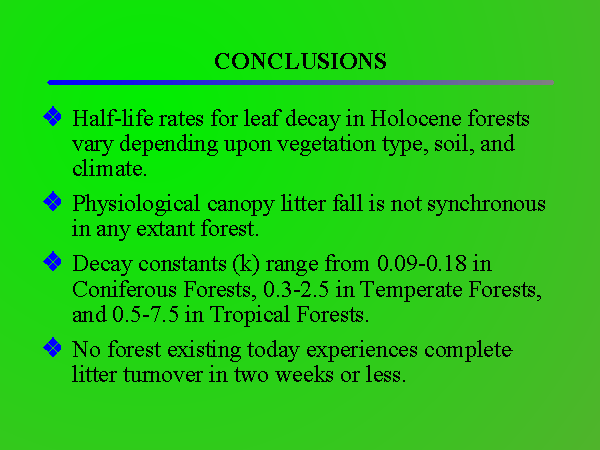 CONCLUSIONS

❖ Half-life rates for leaf decay in Holocene forests vary depending upon vegetation type, soil, and climate.

❖ Physiological canopy litter fall is not synchronous in any extant forest.

❖ Decay constants (k) range from 0.09-0.18 in Coniferous Forests, 0.3-2.5 in Temperate Forests, and 0.5-7.5 in Tropical Forests.

❖ No forest existing today experiences complete litter turnover in two weeks or less.